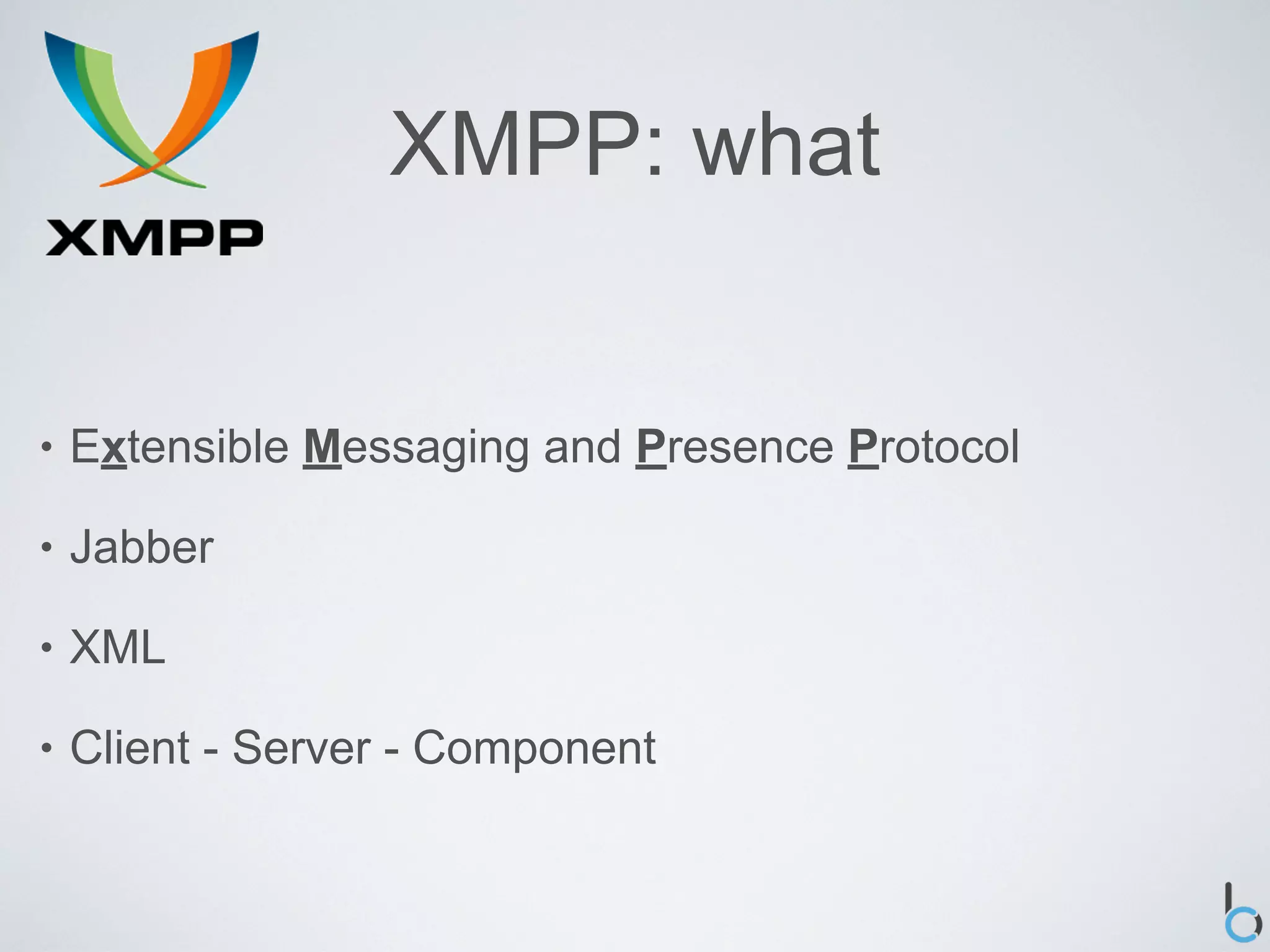 XMPP

XMPP: what

• Extensible Messaging and Presence Protocol

• Jabber

• XML

• Client - Server - Component